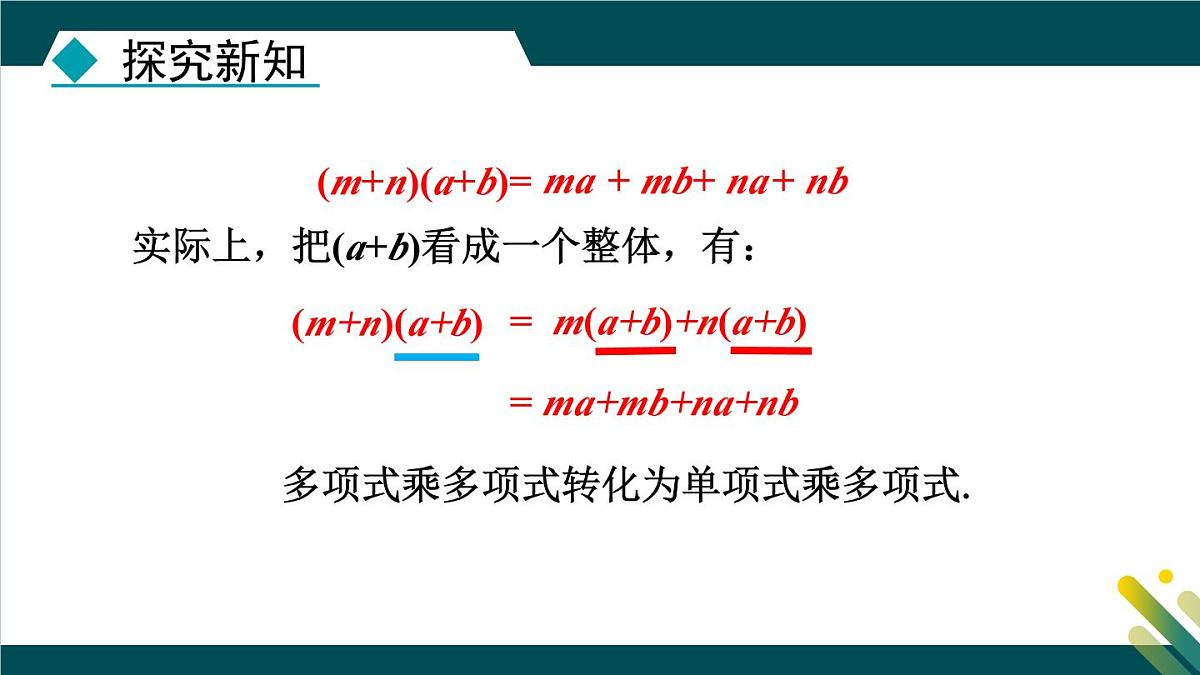 探究新知

$(m+n)(a+b)= ma + mb+ na+ nb$

实际上，把$(a+b)$看成一个整体，有：

$(m+n)(a+b) = m(a+b)+n(a+b)$

$= ma+mb+na+nb$

多项式乘多项式转化为单项式乘多项式.